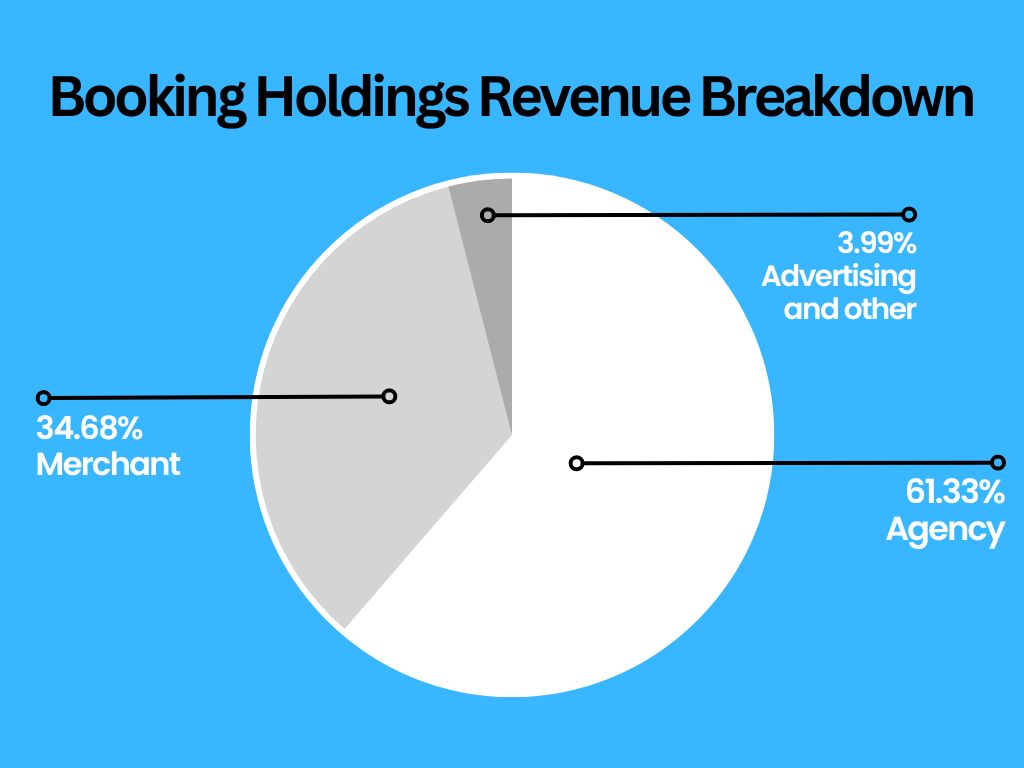 Booking Holdings Revenue Breakdown

3.99%
Advertising and other

34.68%
Merchant

61.33%
Agency